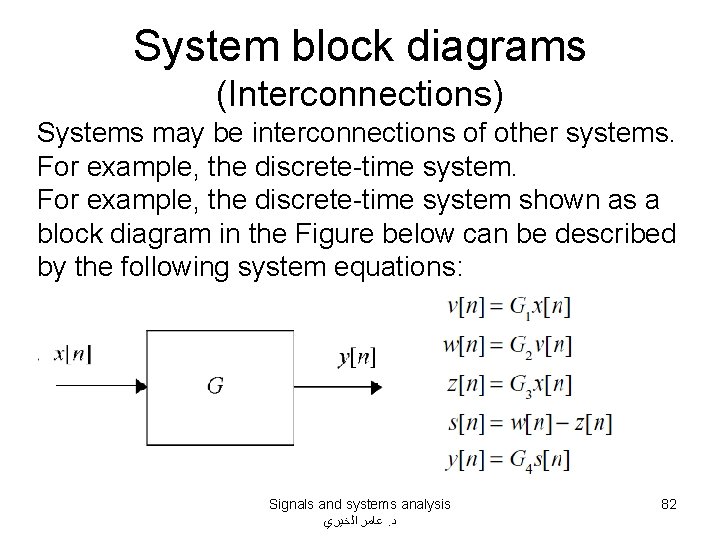 System block diagrams
(Interconnections)

Systems may be interconnections of other systems. For example, the discrete-time system.
For example, the discrete-time system shown as a block diagram in the Figure below can be described by the following system equations:

$x[n]$

$G$

$y[n]$

$v[n] = G_1 x[n]$
$w[n] = G_2 v[n]$
$z[n] = G_3 x[n]$
$s[n] = w[n] - z[n]$
$y[n] = G_4 s[n]$

Signals and systems analysis
د. عامر الخيري

82